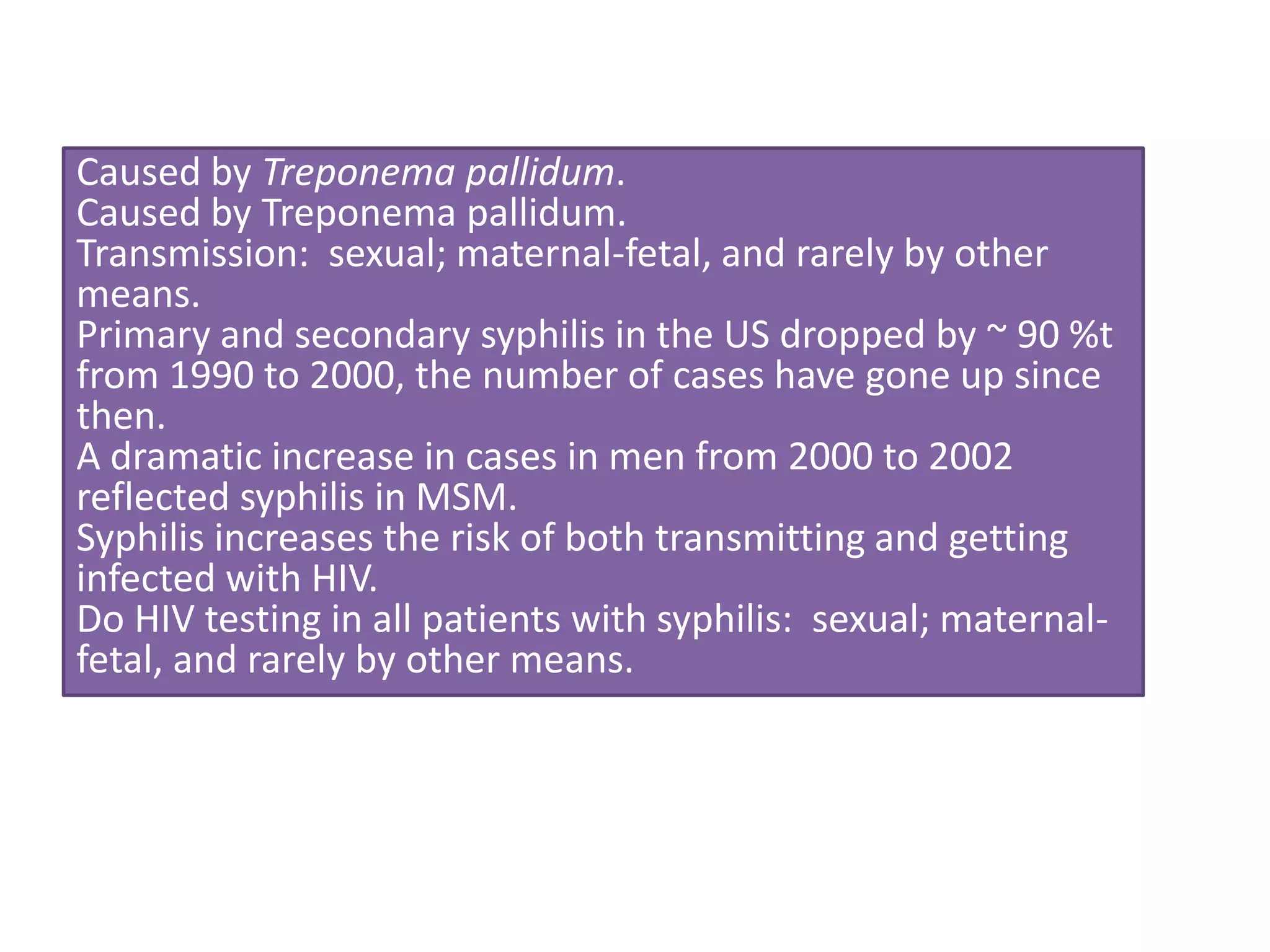 Caused by Treponema pallidum.
Caused by Treponema pallidum.
Transmission:  sexual; maternal-fetal, and rarely by other means.
Primary and secondary syphilis in the US dropped by ~ 90 %t from 1990 to 2000, the number of cases have gone up since then.
A dramatic increase in cases in men from 2000 to 2002 reflected syphilis in MSM.
Syphilis increases the risk of both transmitting and getting infected with HIV.
Do HIV testing in all patients with syphilis:  sexual; maternal-fetal, and rarely by other means.